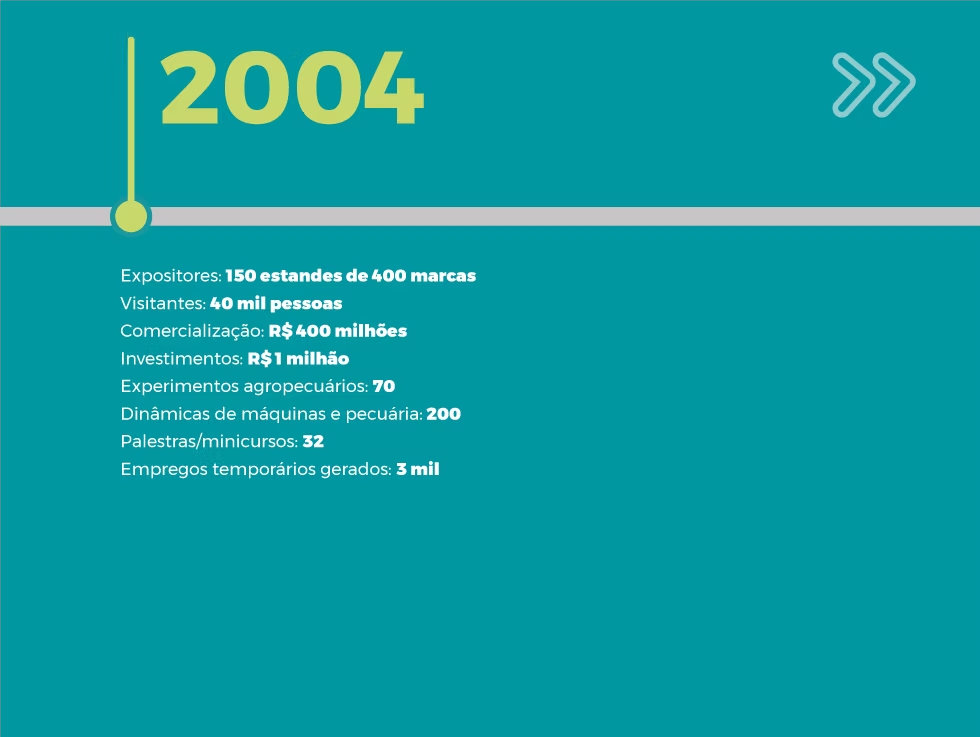 2004

Expositores: 150 estandes de 400 marcas
Visitantes: 40 mil pessoas
Comercialização: R$ 400 milhões
Investimentos: R$1 milhão
Experimentos agropecuários: 70
Dinâmicas de máquinas e pecuária: 200
Palestras/minicursos: 32
Empregos temporários gerados: 3 mil